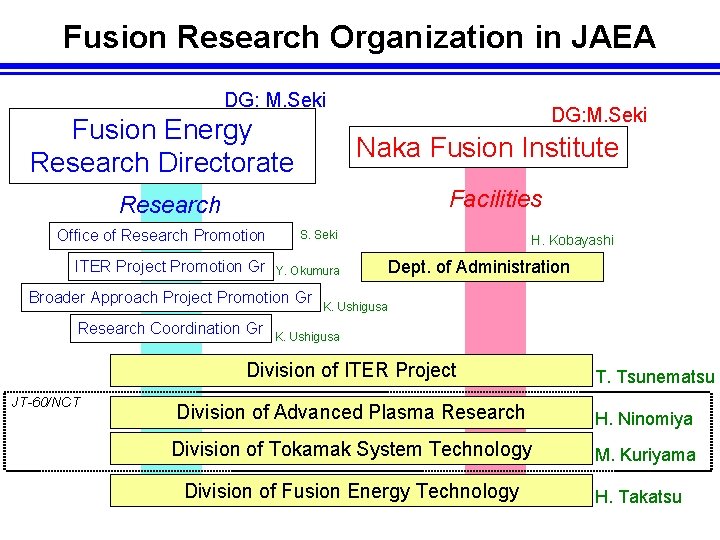 Fusion Research Organization in JAEA

DG: M.Seki

Fusion Energy Research Directorate

DG:M.Seki

Naka Fusion Institute

Research

Facilities

Office of Research Promotion S. Seki

ITER Project Promotion Gr Y. Okumura

Broader Approach Project Promotion Gr K. Ushigusa

Research Coordination Gr K. Ushigusa

H. Kobayashi

Dept. of Administration

Division of ITER Project T. Tsunematsu

JT-60/NCT

Division of Advanced Plasma Research H. Ninomiya

Division of Tokamak System Technology M. Kuriyama

Division of Fusion Energy Technology H. Takatsu